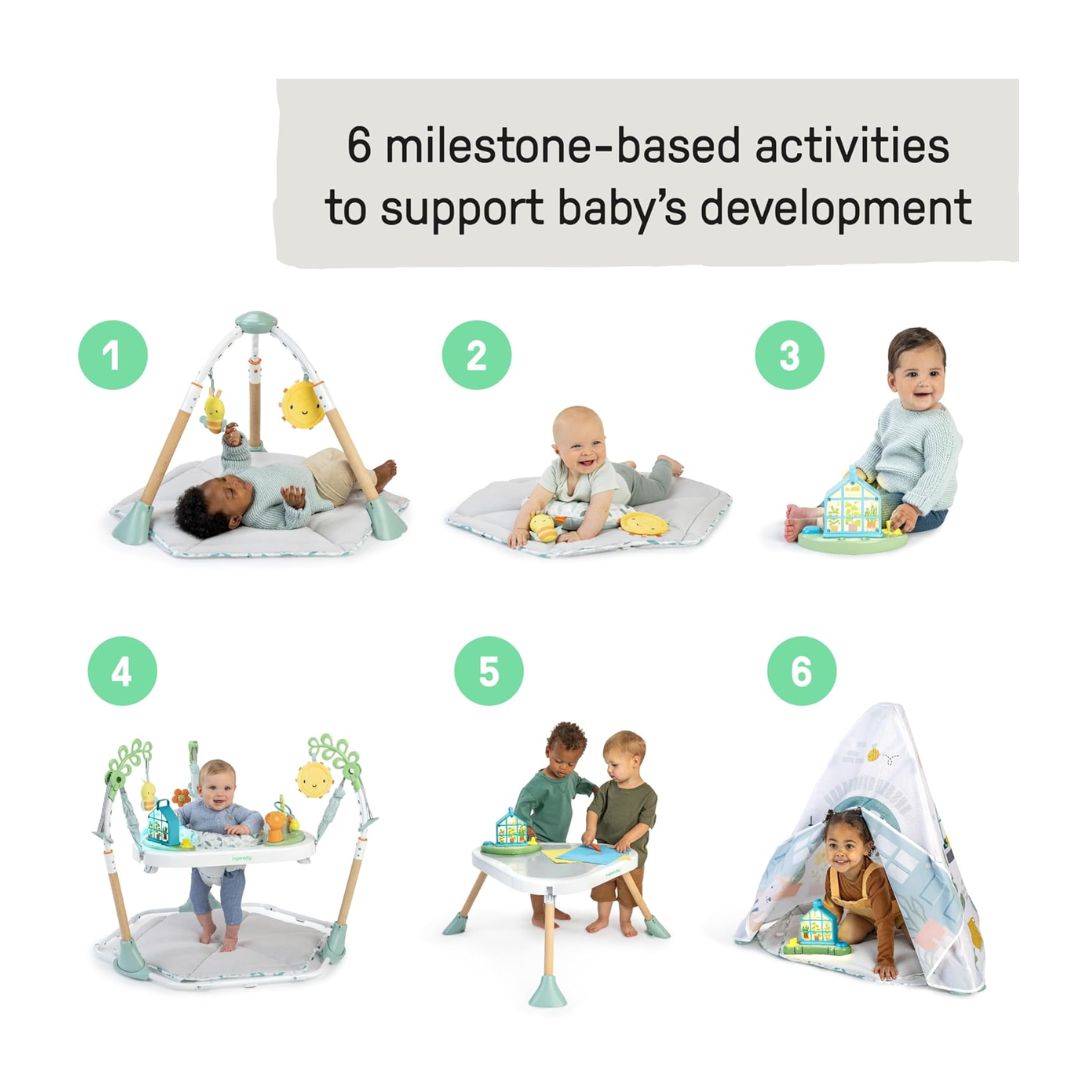 6 milestone-based activities to support baby's development

1

2

3

4

5

6